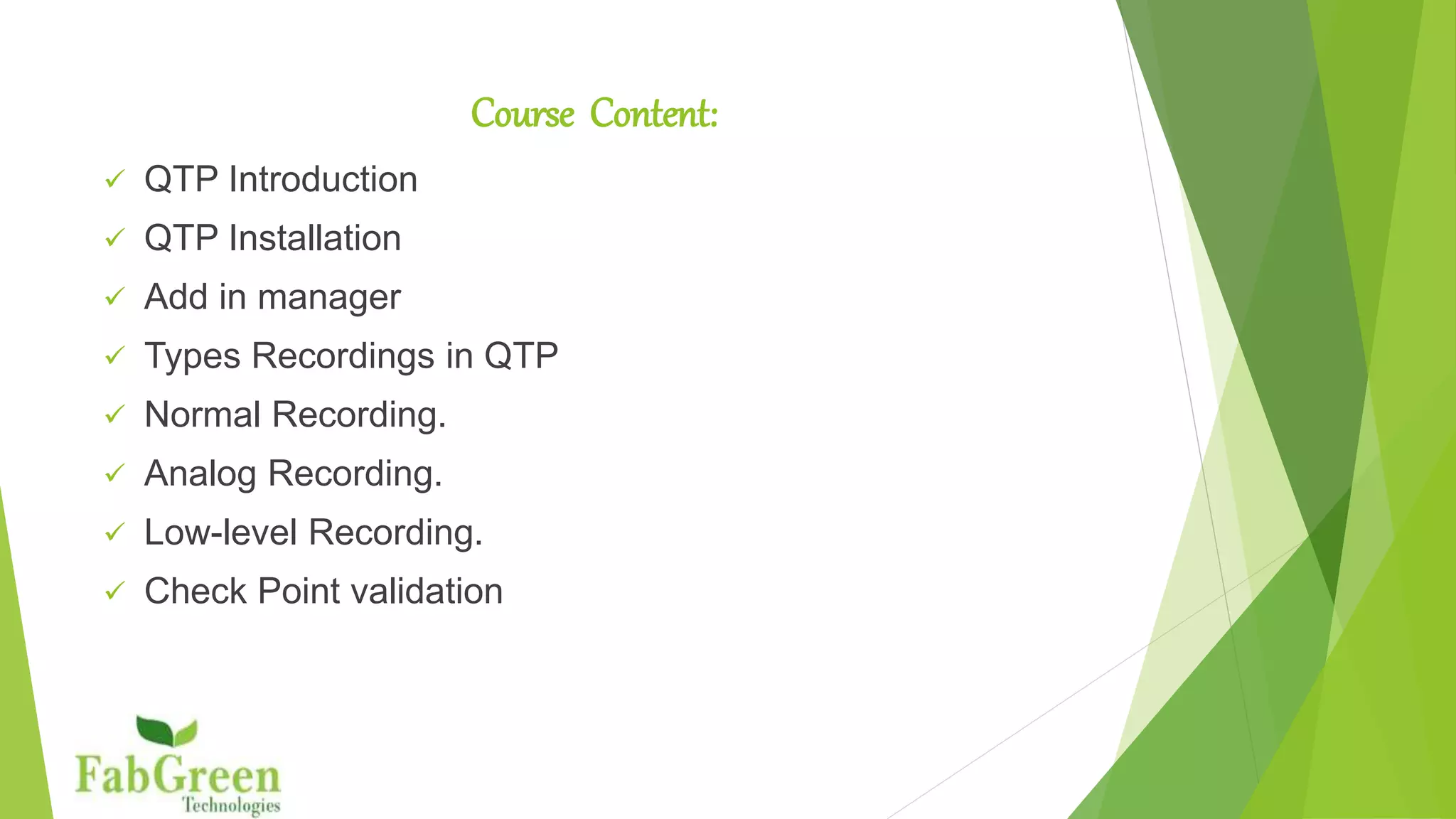 Course Content:

✓ QTP Introduction
✓ QTP Installation
✓ Add in manager
✓ Types Recordings in QTP
✓ Normal Recording.
✓ Analog Recording.
✓ Low-level Recording.
✓ Check Point validation

FabGreen
Technologies